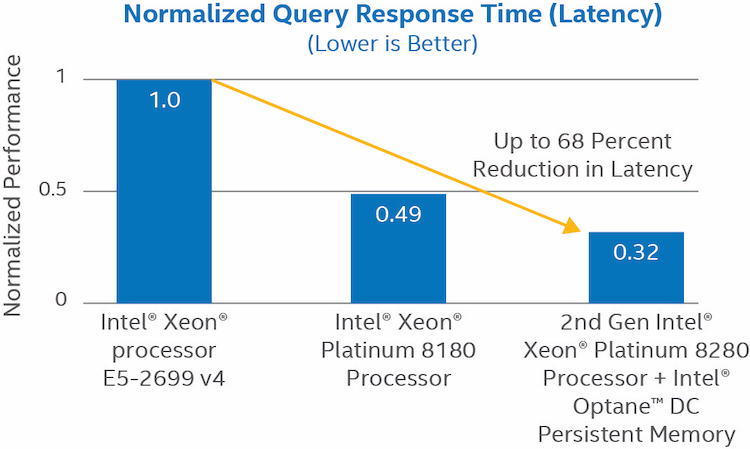 Normalized Query Response Time (Latency)
(Lower is Better)

Normalized Performance

1
0.5
0

1.0
0.49
0.32

Up to 68 Percent Reduction in Latency

Intel® Xeon® processor E5-2699 v4

Intel® Xeon® Platinum 8180 Processor

2nd Gen Intel® Xeon® Platinum 8280 Processor + Intel® Optane™ DC Persistent Memory